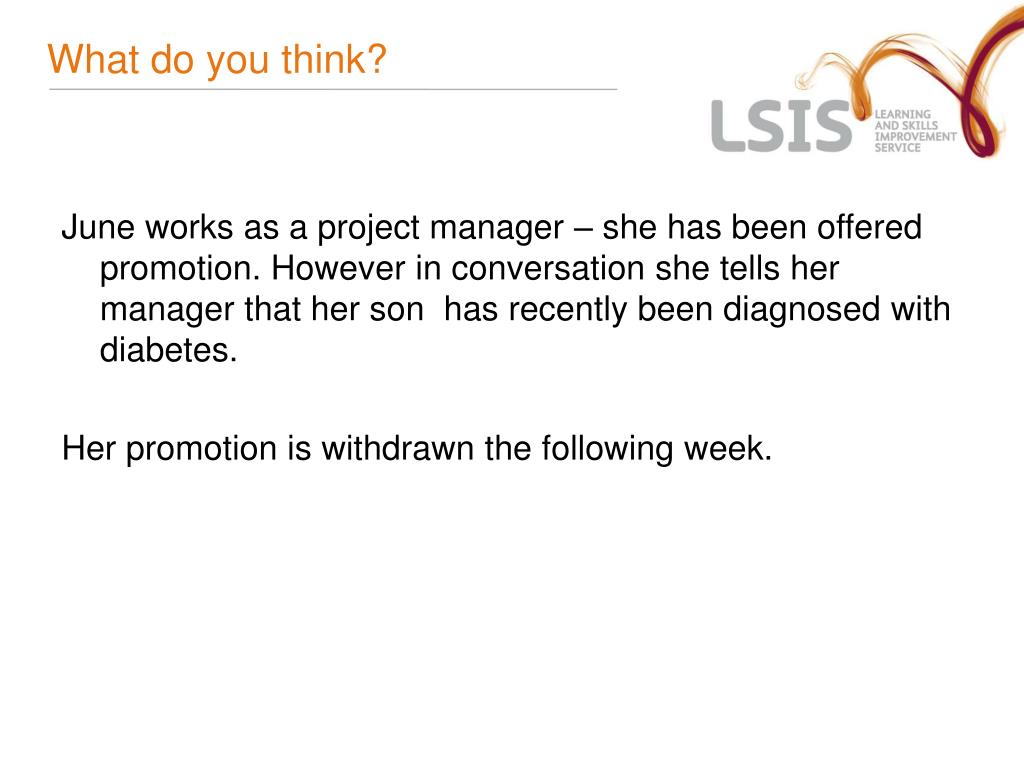 What do you think?

LSIS LEARNING AND SKILLS IMPROVEMENT SERVICE

June works as a project manager – she has been offered promotion. However in conversation she tells her manager that her son has recently been diagnosed with diabetes.

Her promotion is withdrawn the following week.